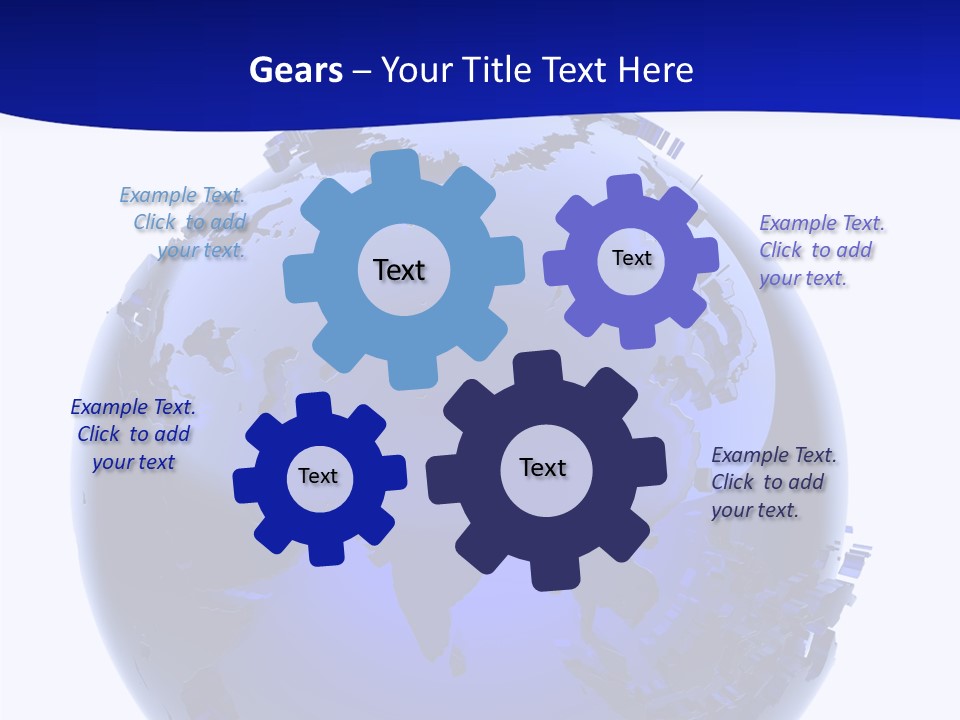 Gears – Your Title Text Here

Example Text. Click to add your text.

Text

Text

Example Text. Click to add your text.

Example Text. Click to add your text

Text

Text

Example Text. Click to add your text.